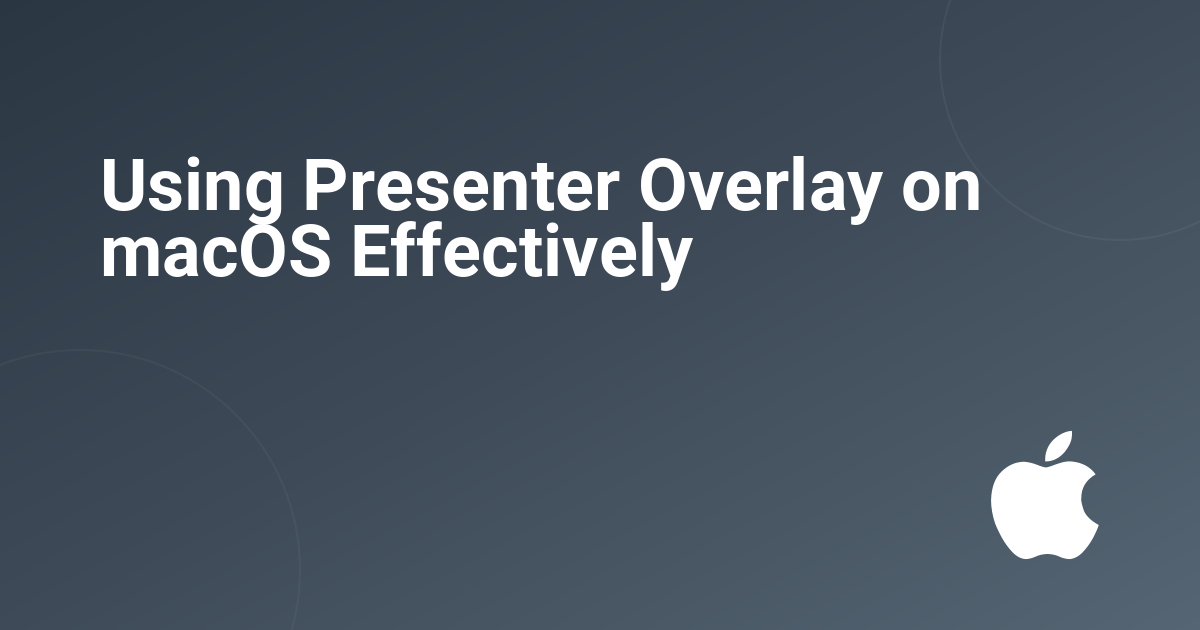 Using Presenter Overlay on macOS Effectively